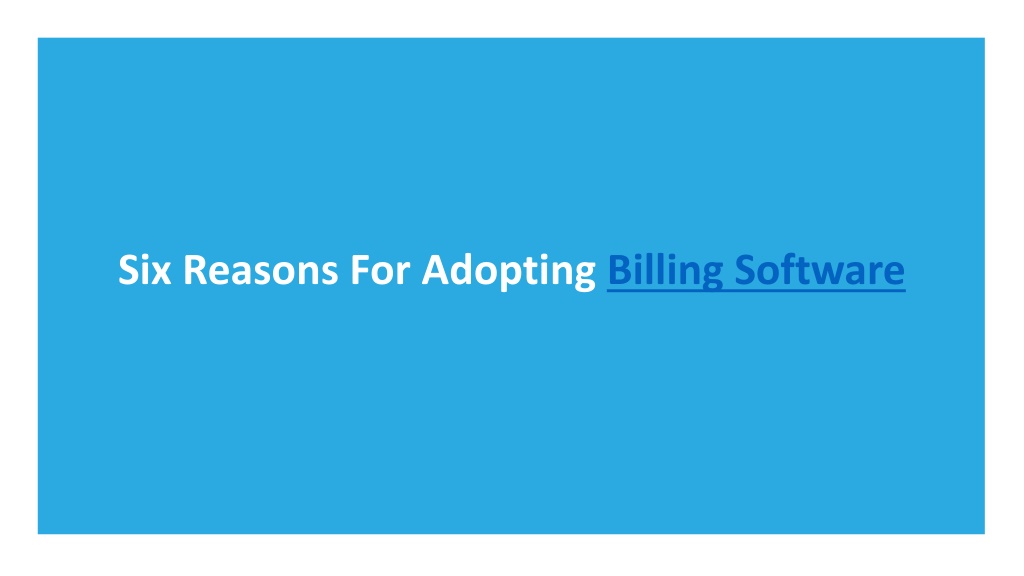 Six Reasons For Adopting Billing Software